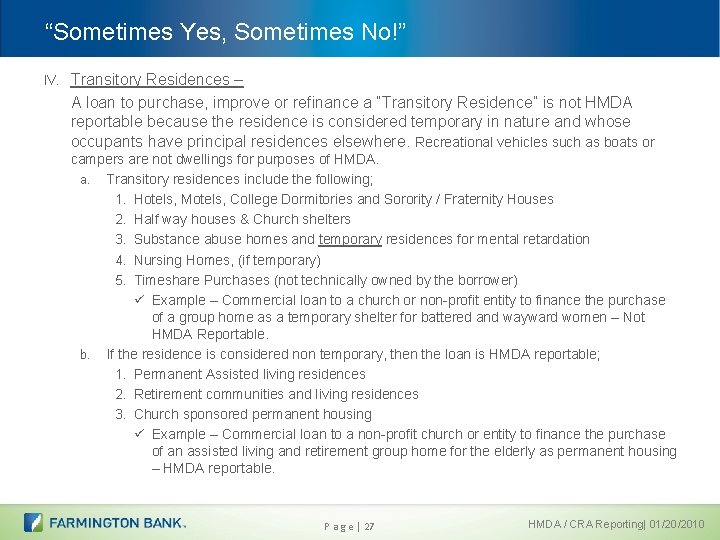 “Sometimes Yes, Sometimes No!”

IV. Transitory Residences –

A loan to purchase, improve or refinance a "Transitory Residence" is not HMDA reportable because the residence is considered temporary in nature and whose occupants have principal residences elsewhere. Recreational vehicles such as boats or campers are not dwellings for purposes of HMDA.

a. Transitory residences include the following;

1. Hotels, Motels, College Dormitories and Sorority / Fraternity Houses
2. Half way houses & Church shelters
3. Substance abuse homes and temporary residences for mental retardation
4. Nursing Homes, (if temporary)
5. Timeshare Purchases (not technically owned by the borrower)

✓ Example – Commercial loan to a church or non-profit entity to finance the purchase of a group home as a temporary shelter for battered and wayward women – Not HMDA Reportable.

b. If the residence is considered non temporary, then the loan is HMDA reportable;

1. Permanent Assisted living residences
2. Retirement communities and living residences
3. Church sponsored permanent housing

✓ Example – Commercial loan to a non-profit church or entity to finance the purchase of an assisted living and retirement group home for the elderly as permanent housing – HMDA reportable.

FARMINGTON BANK.

Page | 27

HMDA / CRA Reporting| 01/20/2010